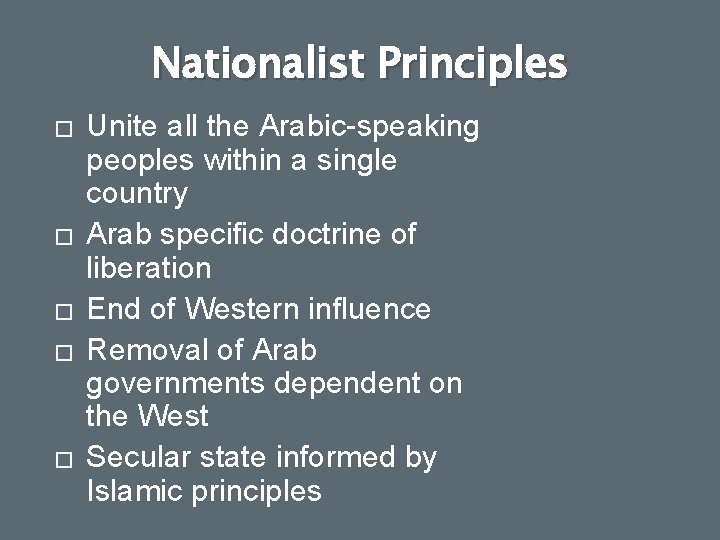 Nationalist Principles

□ Unite all the Arabic-speaking peoples within a single country
□ Arab specific doctrine of liberation
□ End of Western influence
□ Removal of Arab governments dependent on the West
□ Secular state informed by Islamic principles